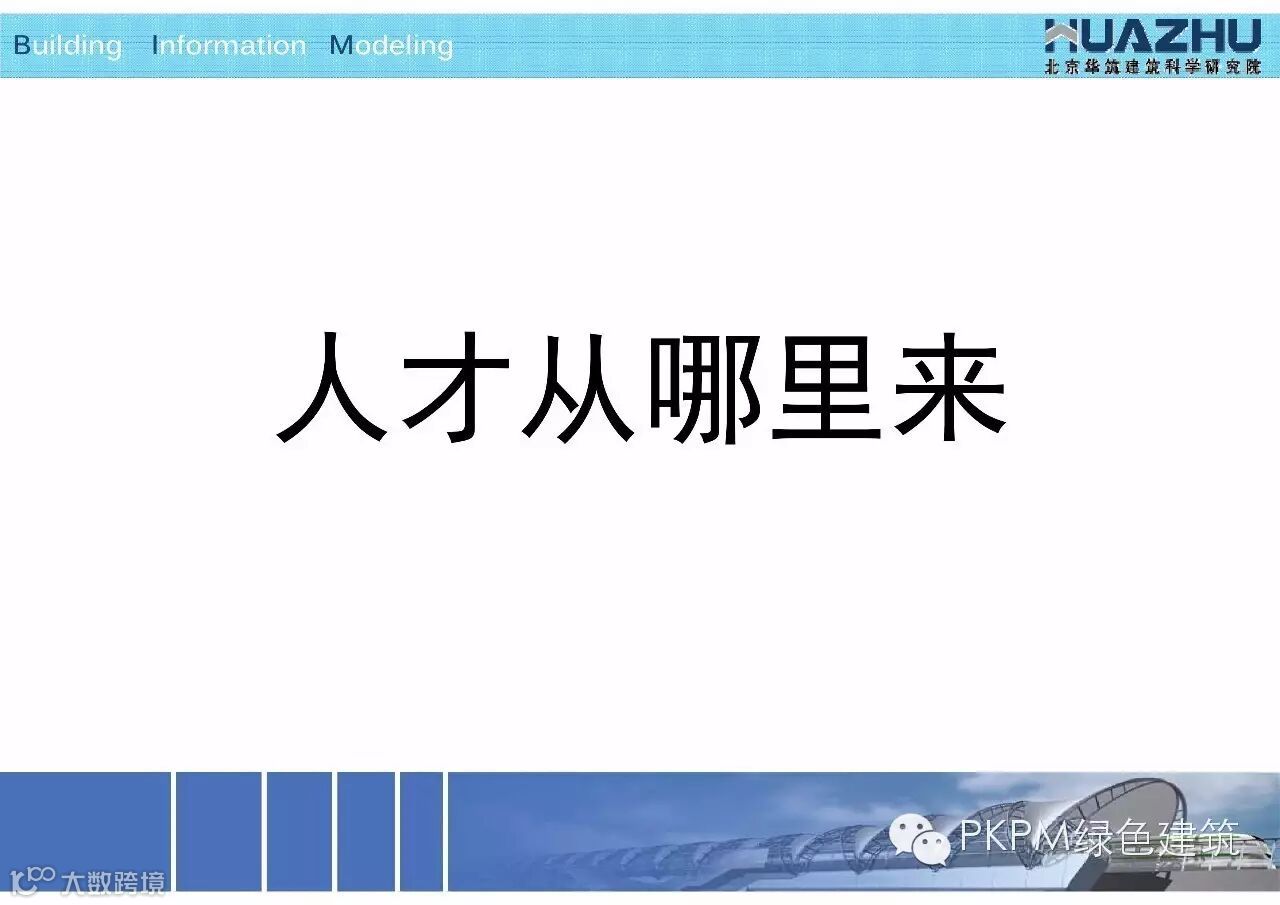 Building Information Modeling

HUAZHU
北京华筑建筑科学研究院

人才从哪里来

PKPM绿色建筑

大数跨境